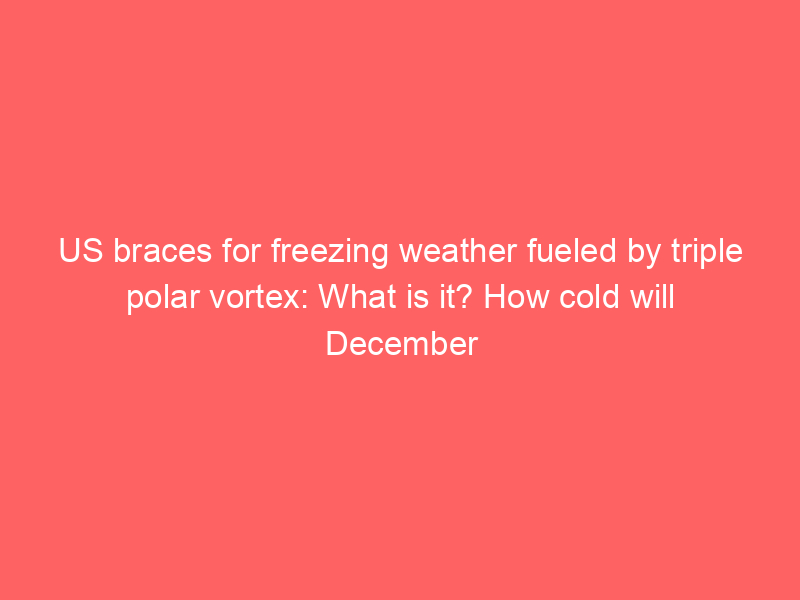 US braces for freezing weather fueled by triple polar vortex: What is it? How cold will December